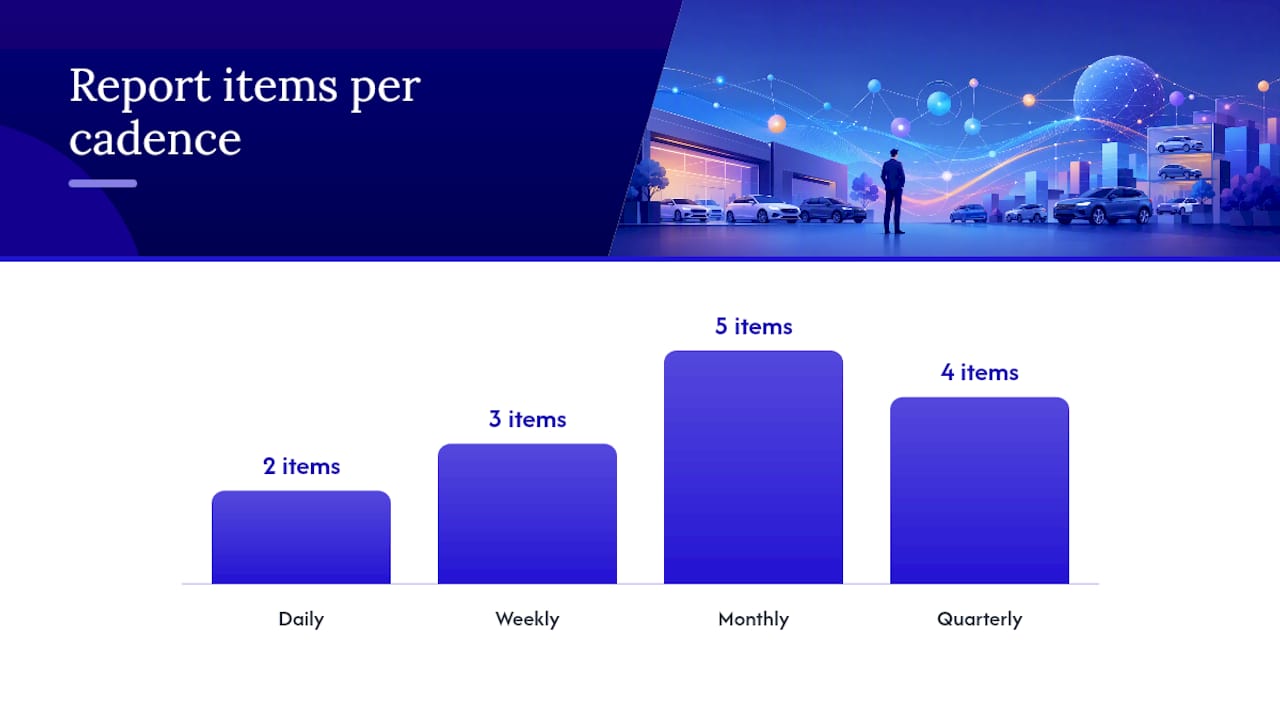 Report items per cadence

2 items

3 items

5 items

4 items

Daily

Weekly

Monthly

Quarterly